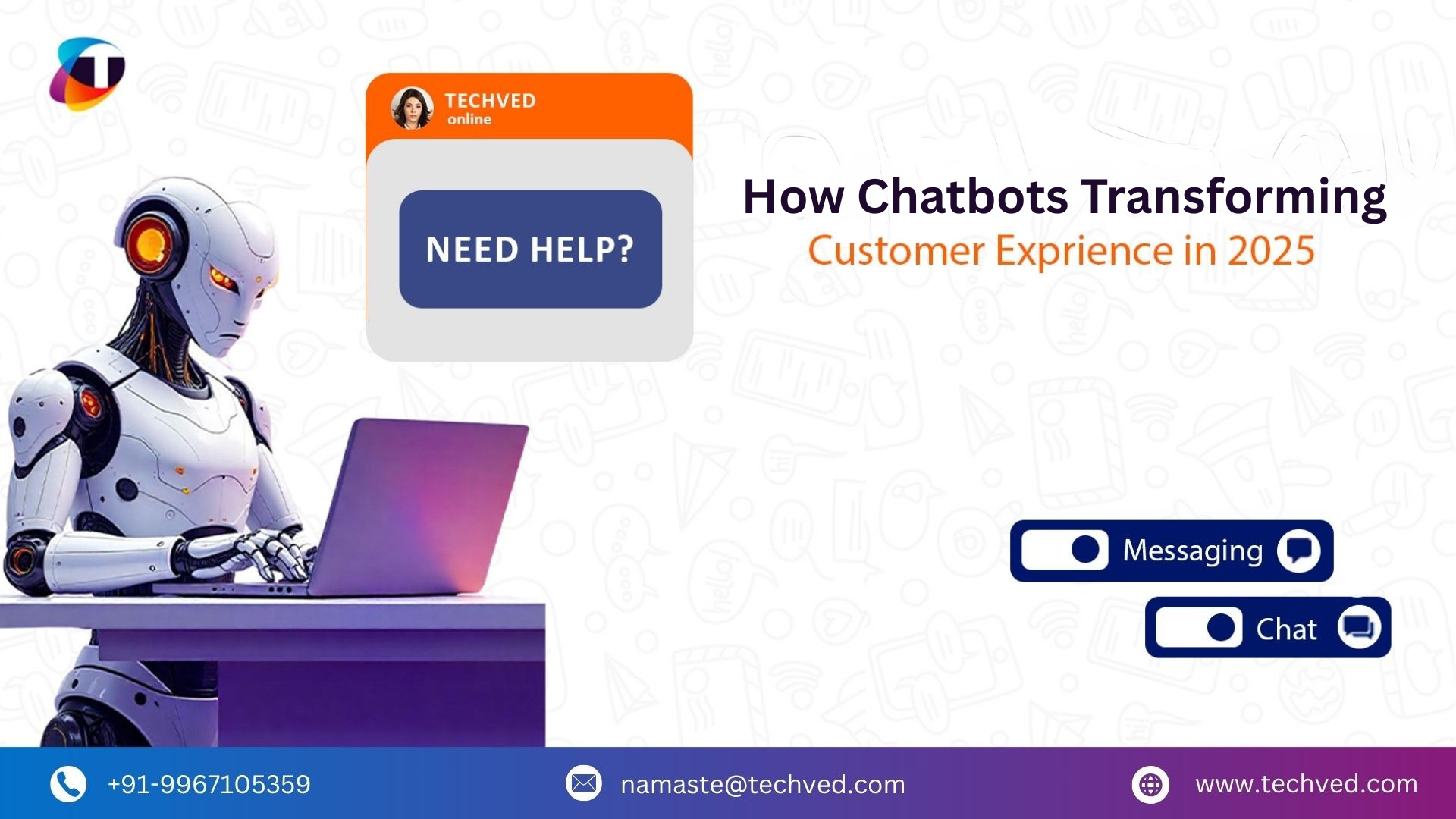 TECHVED
online

NEED HELP?

How Chatbots Transforming
Customer Exprience in 2025

Messaging

Chat

+91-9967105359

namaste@techved.com

www.techved.com